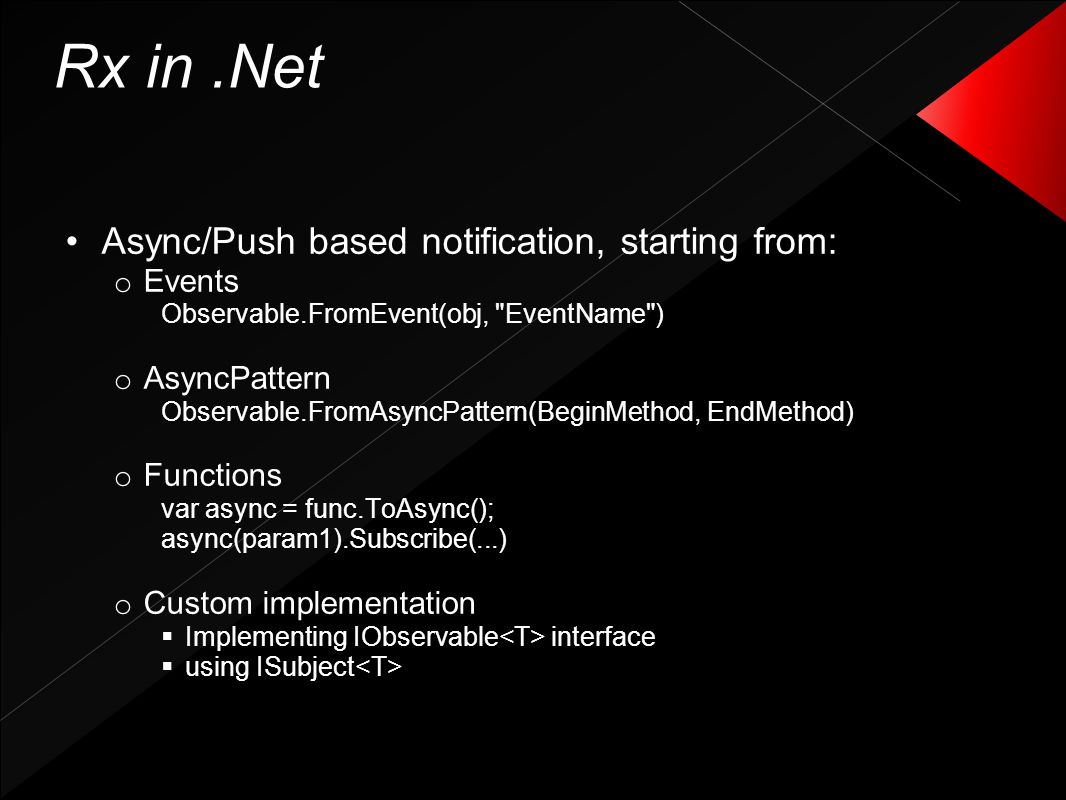 Rx in .Net

• Async/Push based notification, starting from:
  o Events
    Observable.FromEvent(obj, "EventName")

  o AsyncPattern
    Observable.FromAsyncPattern(BeginMethod, EndMethod)

  o Functions
    var async = func.ToAsync();
    async(param1).Subscribe(...)

  o Custom implementation
    ▪ Implementing IObservable<T> interface
    ▪ using ISubject<T>